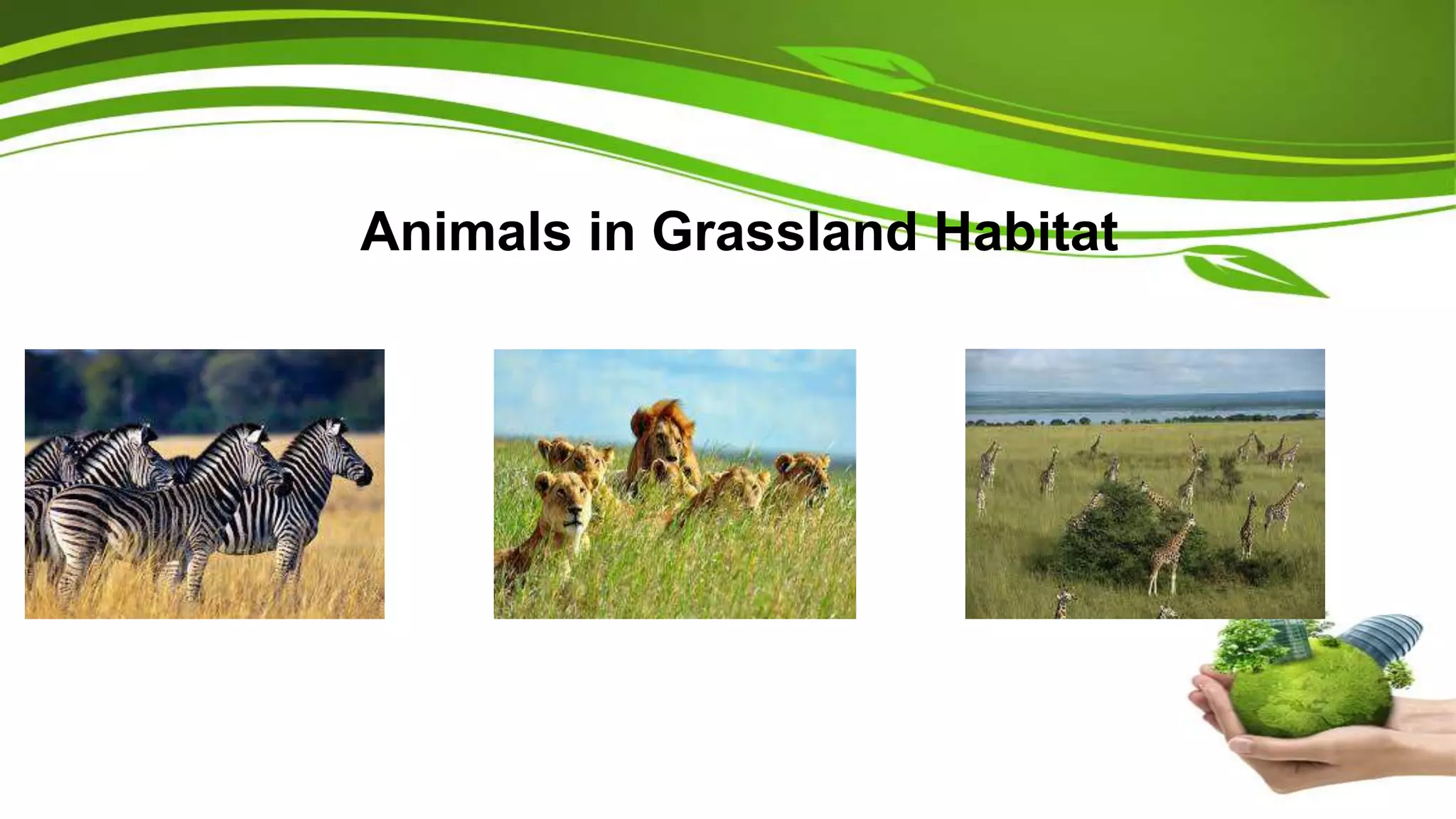 Animals in Grassland Habitat